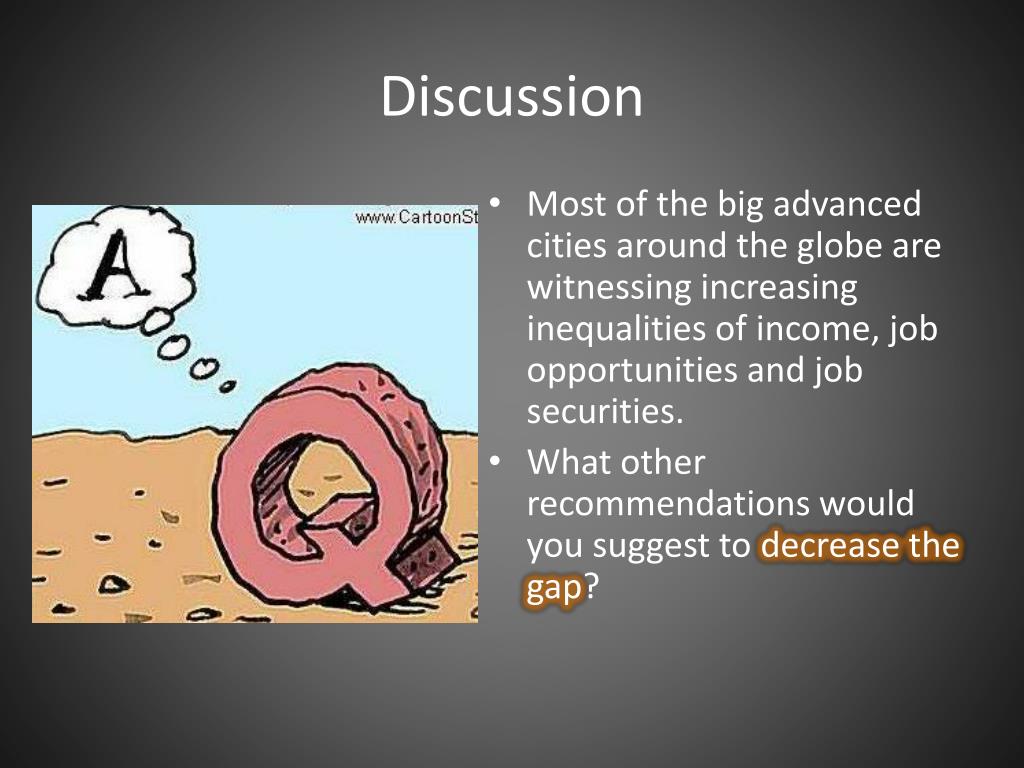 Discussion

www.CartoonSt

A

Q

• Most of the big advanced cities around the globe are witnessing increasing inequalities of income, job opportunities and job securities.
• What other recommendations would you suggest to decrease the gap?